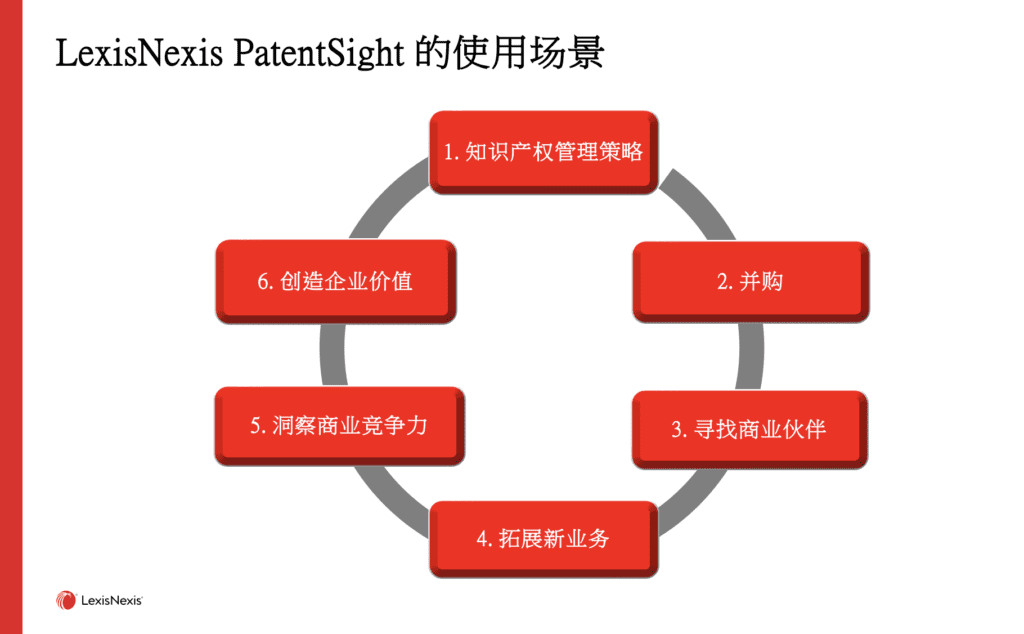 LexisNexis PatentSight 的使用场景

1. 知识产权管理策略

2. 并购

3. 寻找商业伙伴

4. 拓展新业务

5. 洞察商业竞争力

6. 创造企业价值

LexisNexis